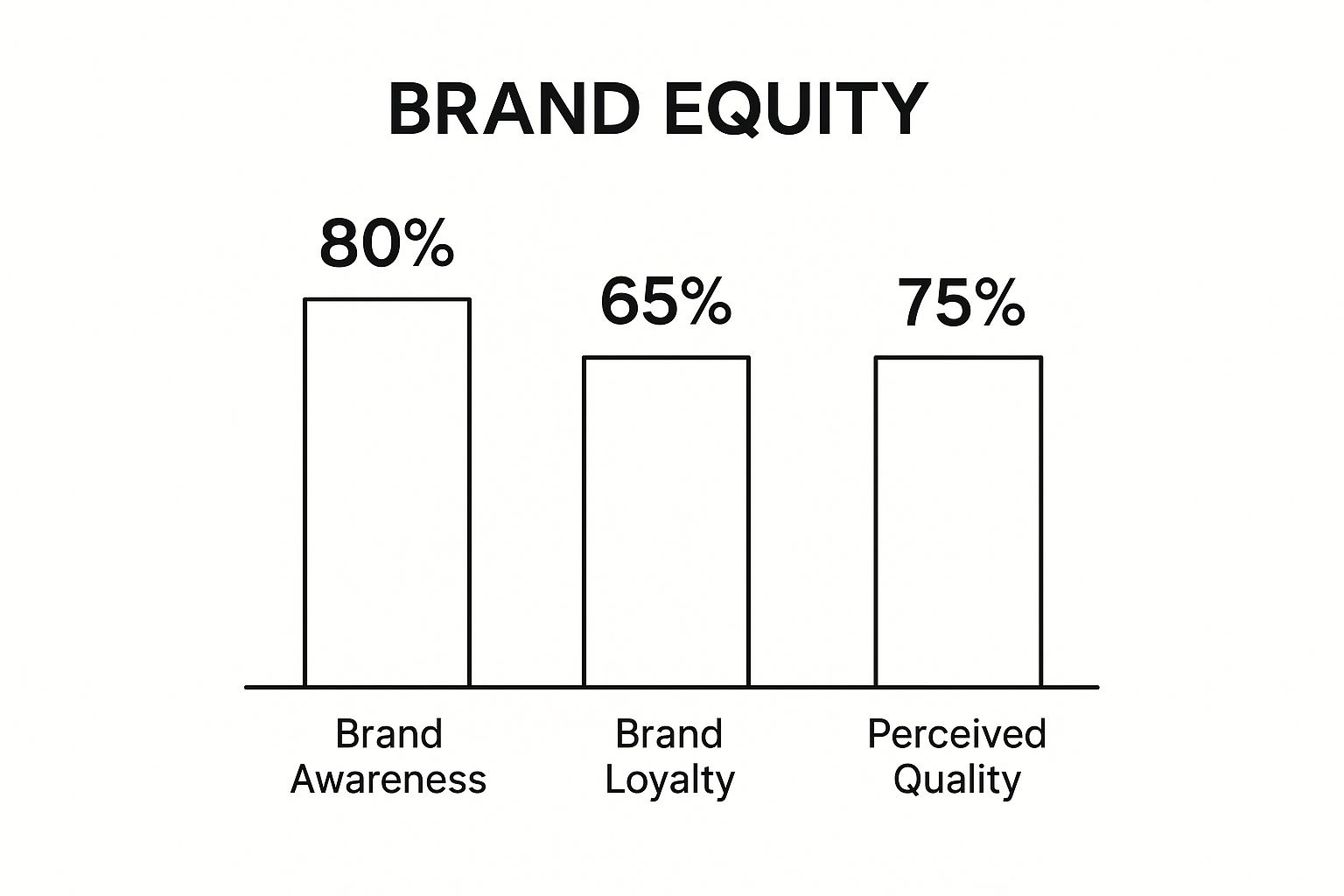 BRAND EQUITY

80%

65%

75%

Brand Awareness

Brand Loyalty

Perceived Quality